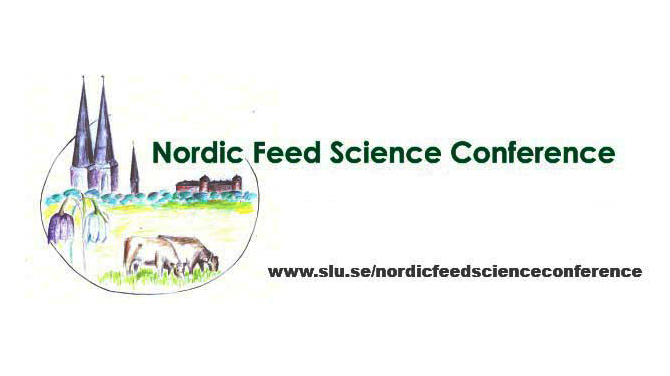 Nordic Feed Science Conference

www.slu.se/nordicfeedscienceconference